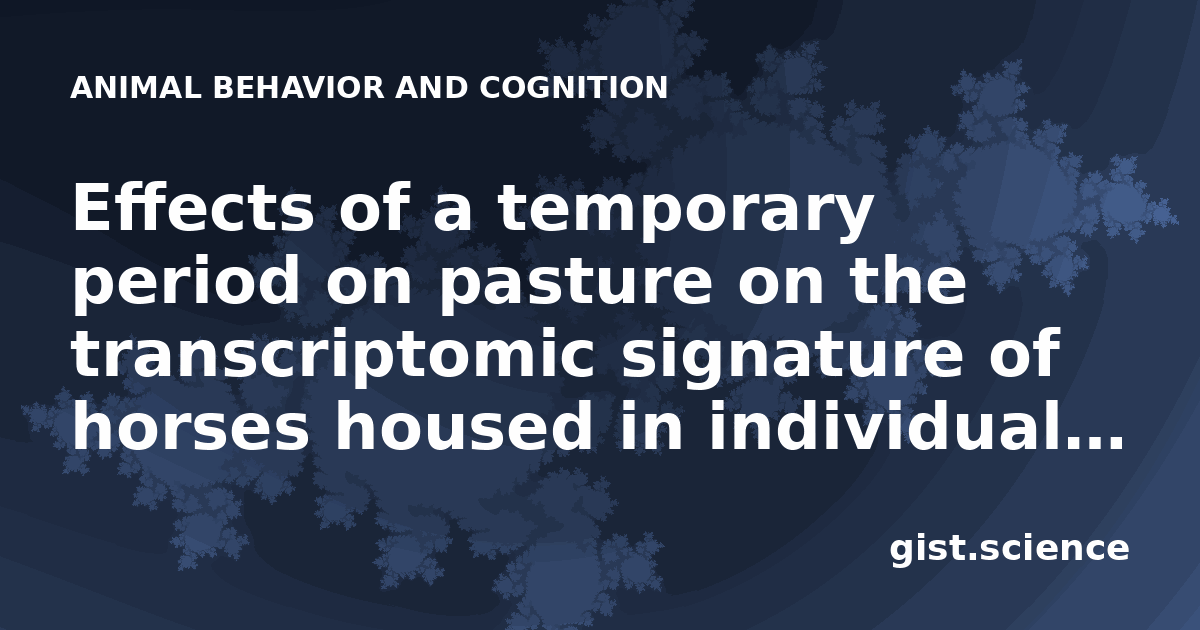 ANIMAL BEHAVIOR AND COGNITION

Effects of a temporary period on pasture on the transcriptomic signature of horses housed in individual…

gist.science